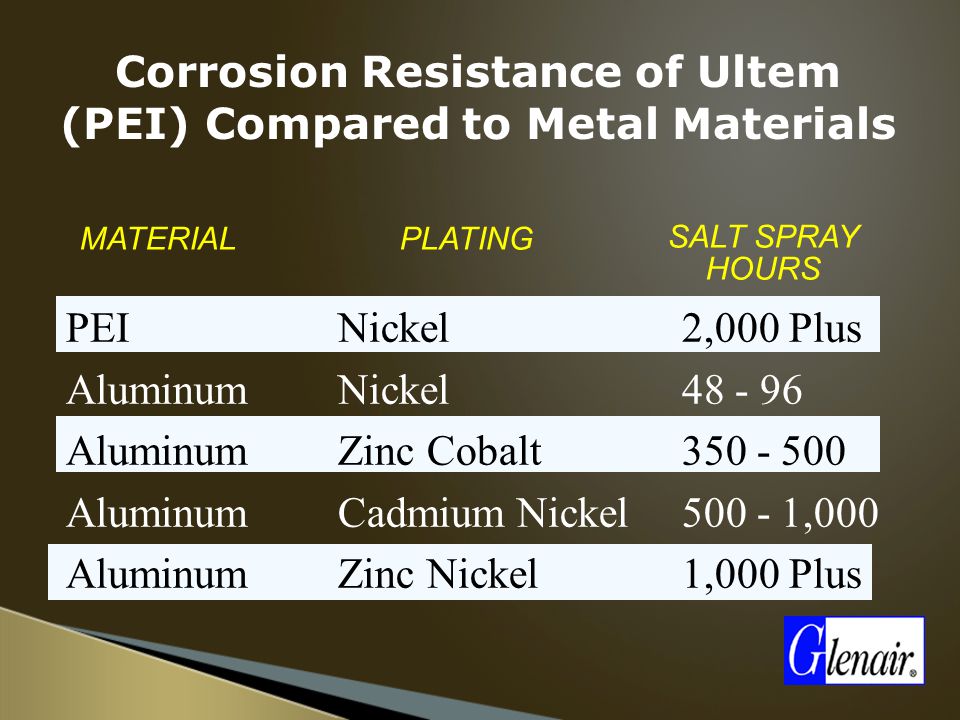 Corrosion Resistance of Ultem (PEI) Compared to Metal Materials

| MATERIAL | PLATING | SALT SPRAY HOURS |
|---|---|---|
| PEI | Nickel | 2,000 Plus |
| Aluminum | Nickel | 48 - 96 |
| Aluminum | Zinc Cobalt | 350 - 500 |
| Aluminum | Cadmium Nickel | 500 - 1,000 |
| Aluminum | Zinc Nickel | 1,000 Plus |

Glenair®